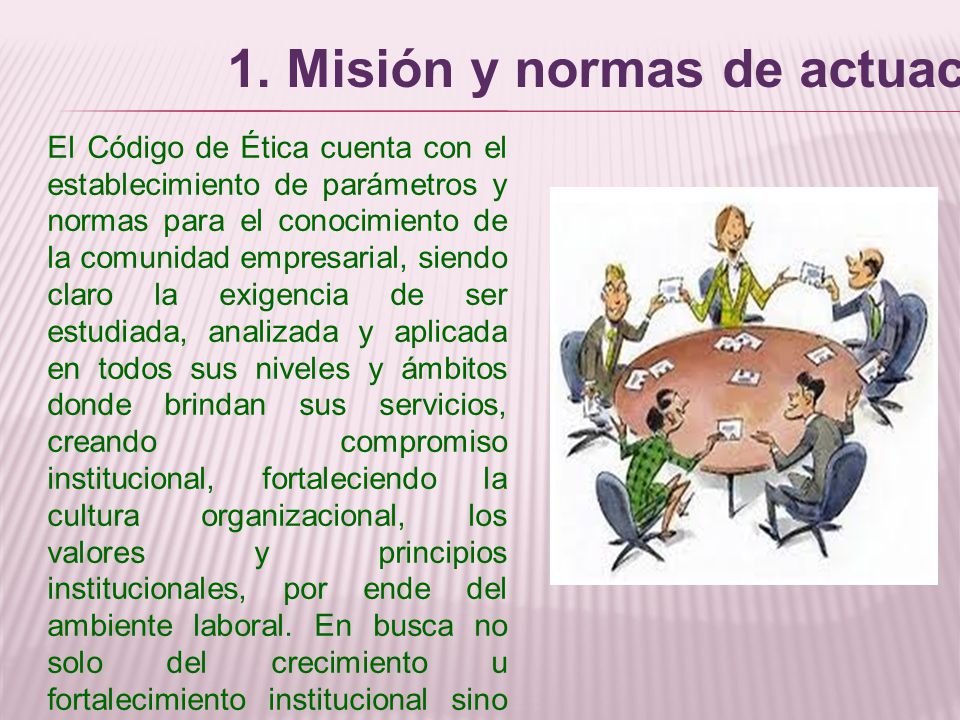 1. Misión y normas de actuac

El Código de Ética cuenta con el establecimiento de parámetros y normas para el conocimiento de la comunidad empresarial, siendo claro la exigencia de ser estudiada, analizada y aplicada en todos sus niveles y ámbitos donde brindan sus servicios, creando compromiso institucional, fortaleciendo la cultura organizacional, los valores y principios institucionales, por ende del ambiente laboral. En busca no solo del crecimiento u fortalecimiento institucional sino